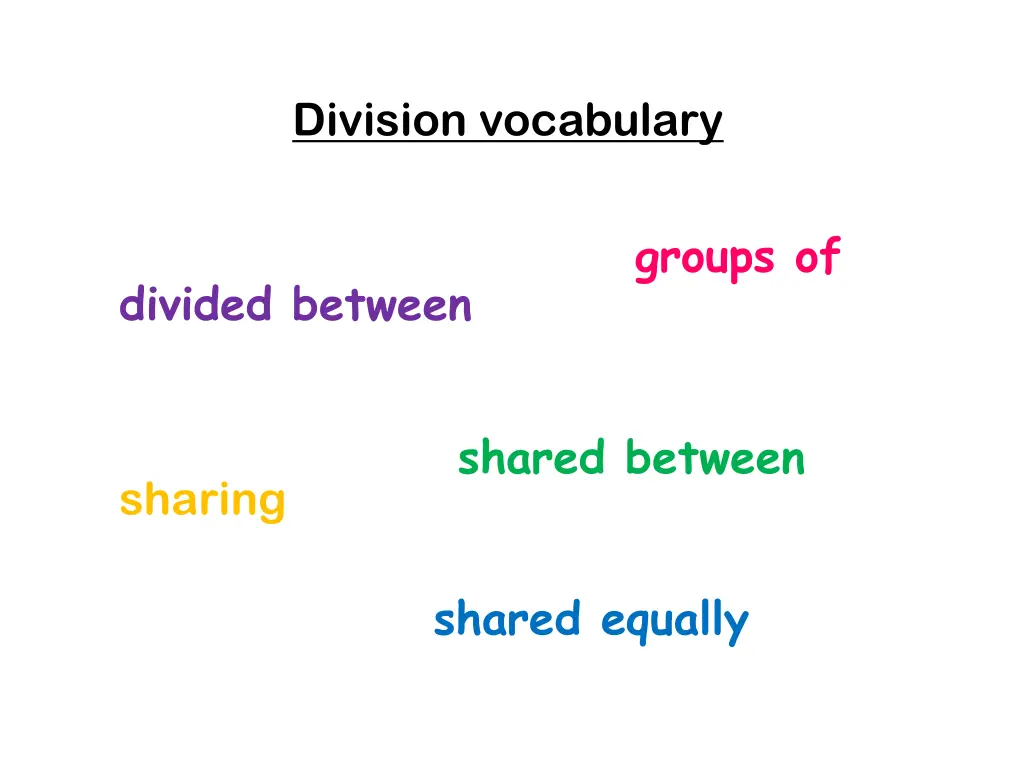 Division vocabulary

groups of

divided between

shared between

sharing

shared equally